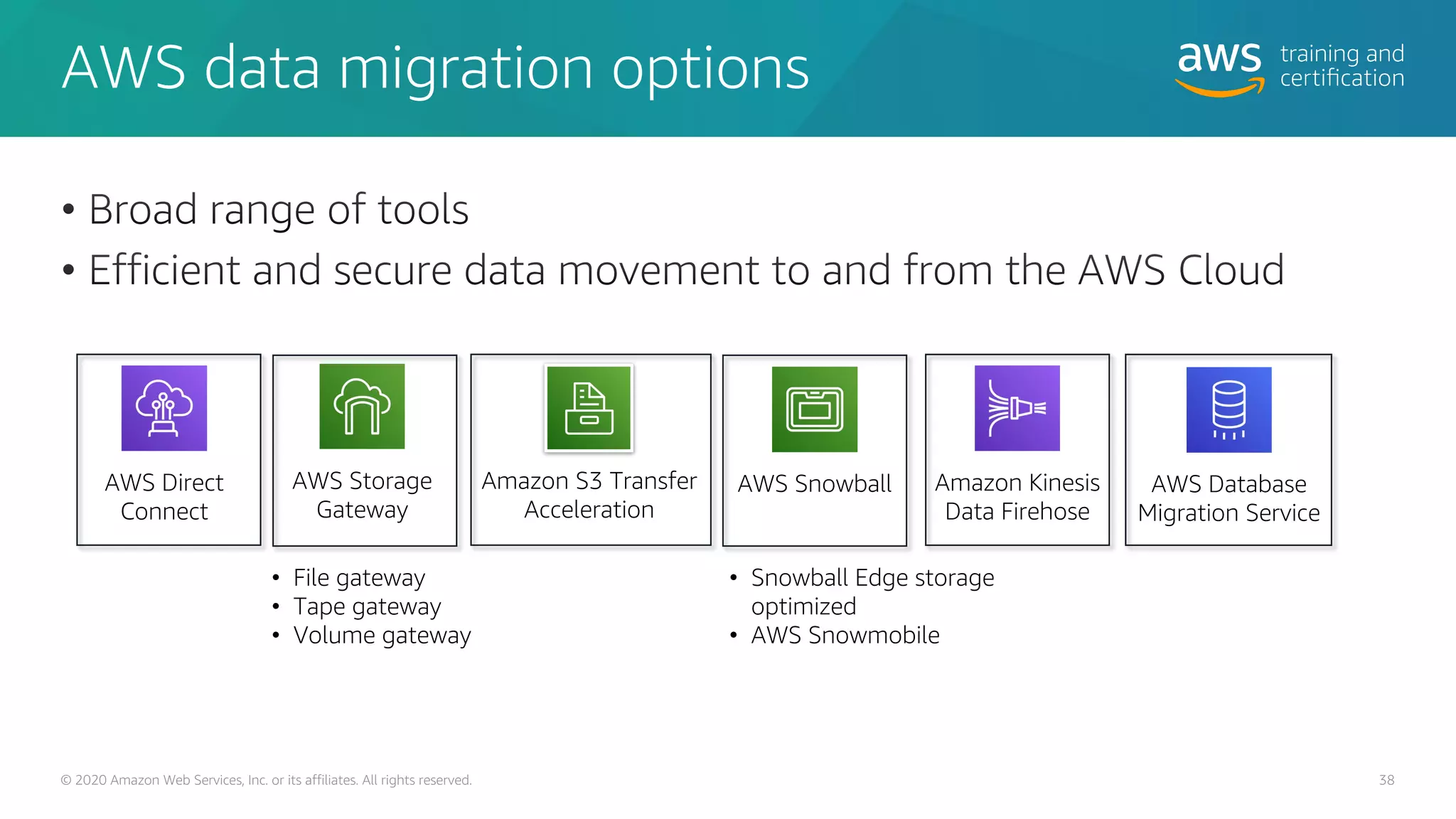 AWS data migration options

aws training and certification

• Broad range of tools
• Efficient and secure data movement to and from the AWS Cloud

AWS Direct Connect

AWS Storage Gateway

Amazon S3 Transfer Acceleration

AWS Snowball

Amazon Kinesis Data Firehose

AWS Database Migration Service

• File gateway
• Tape gateway
• Volume gateway

• Snowball Edge storage optimized
• AWS Snowmobile

© 2020 Amazon Web Services, Inc. or its affiliates. All rights reserved.

38